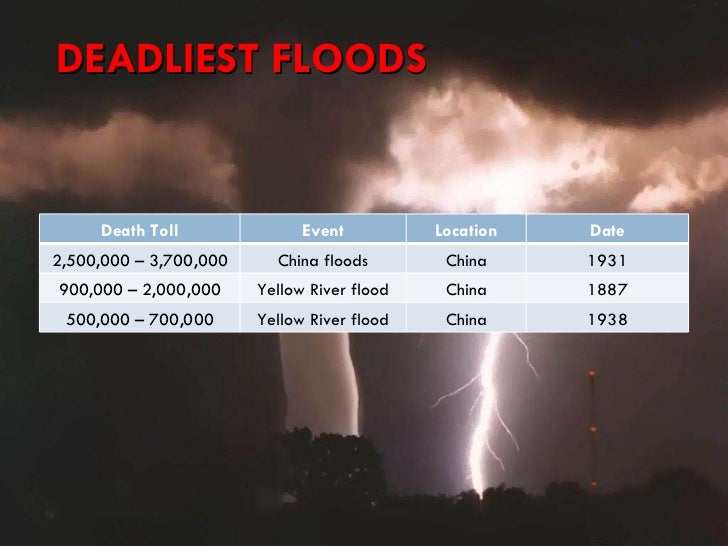 DEADLIEST FLOODS

| Death Toll | Event | Location | Date |
|---|---|---|---|
| 2,500,000 – 3,700,000 | China floods | China | 1931 |
| 900,000 – 2,000,000 | Yellow River flood | China | 1887 |
| 500,000 – 700,000 | Yellow River flood | China | 1938 |